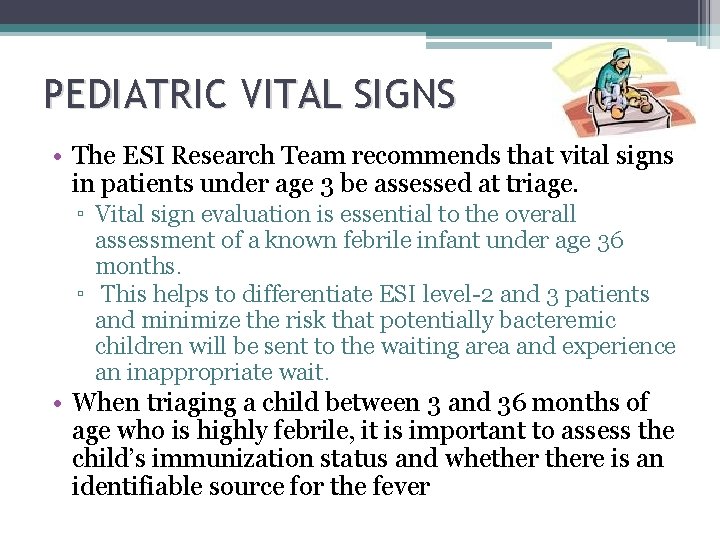 PEDIATRIC VITAL SIGNS

• The ESI Research Team recommends that vital signs in patients under age 3 be assessed at triage.

▫ Vital sign evaluation is essential to the overall assessment of a known febrile infant under age 36 months.

▫ This helps to differentiate ESI level-2 and 3 patients and minimize the risk that potentially bacteremic children will be sent to the waiting area and experience an inappropriate wait.

• When triaging a child between 3 and 36 months of age who is highly febrile, it is important to assess the child's immunization status and whether there is an identifiable source for the fever